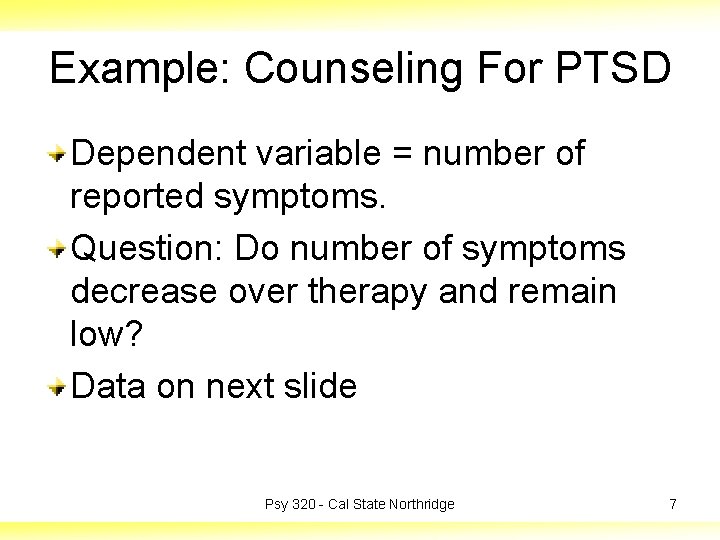 Example: Counseling For PTSD

Dependent variable = number of reported symptoms.

Question: Do number of symptoms decrease over therapy and remain low?

Data on next slide

Psy 320 - Cal State Northridge

7